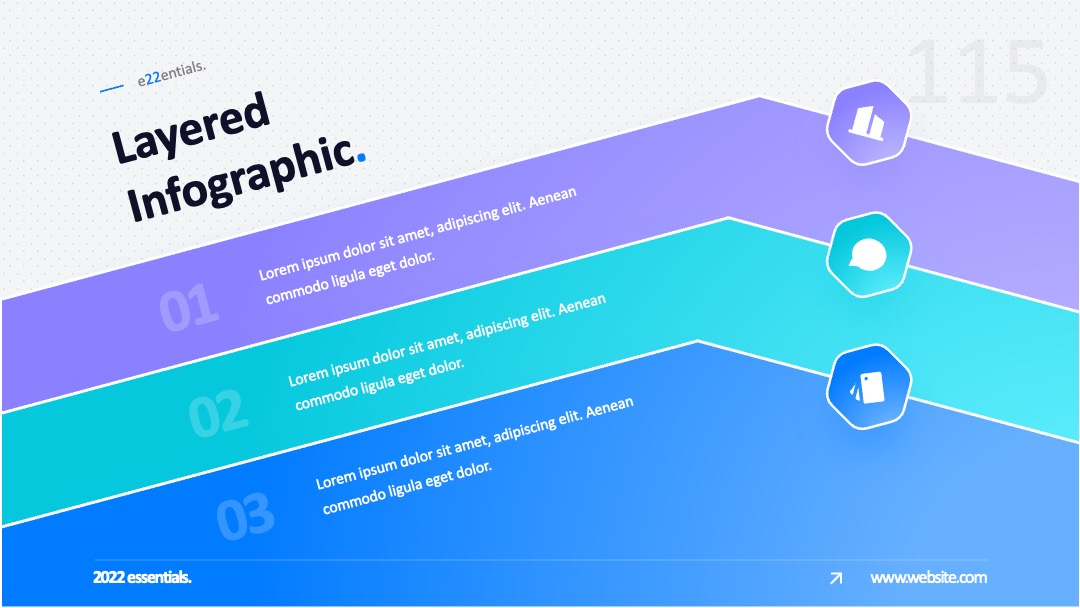 e22entials.

115

Layered Infographic.

01

Lorem ipsum dolor sit amet, adipiscing elit. Aenean commodo ligula eget dolor.

02

Lorem ipsum dolor sit amet, adipiscing elit. Aenean commodo ligula eget dolor.

03

Lorem ipsum dolor sit amet, adipiscing elit. Aenean commodo ligula eget dolor.

2022 essentials.

www.website.com